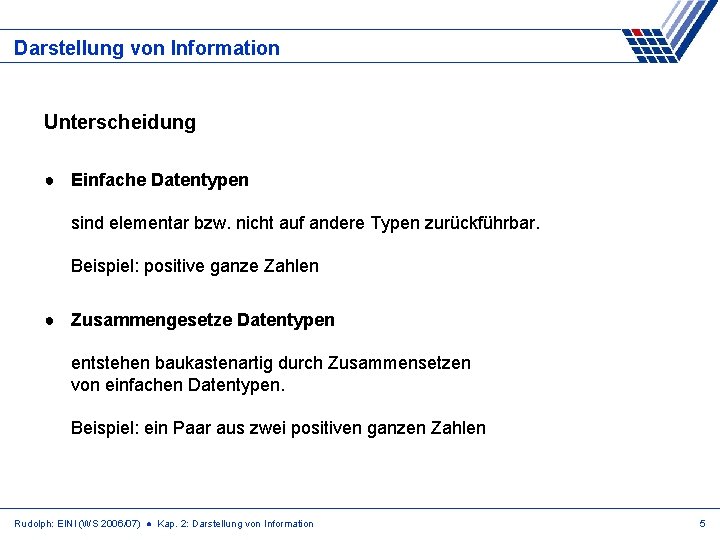 Darstellung von Information

Unterscheidung

● Einfache Datentypen

sind elementar bzw. nicht auf andere Typen zurückführbar.

Beispiel: positive ganze Zahlen

● Zusammengesetze Datentypen

entstehen baukastenartig durch Zusammensetzen von einfachen Datentypen.

Beispiel: ein Paar aus zwei positiven ganzen Zahlen

Rudolph: EINI (WS 2006/07) ● Kap. 2: Darstellung von Information

5